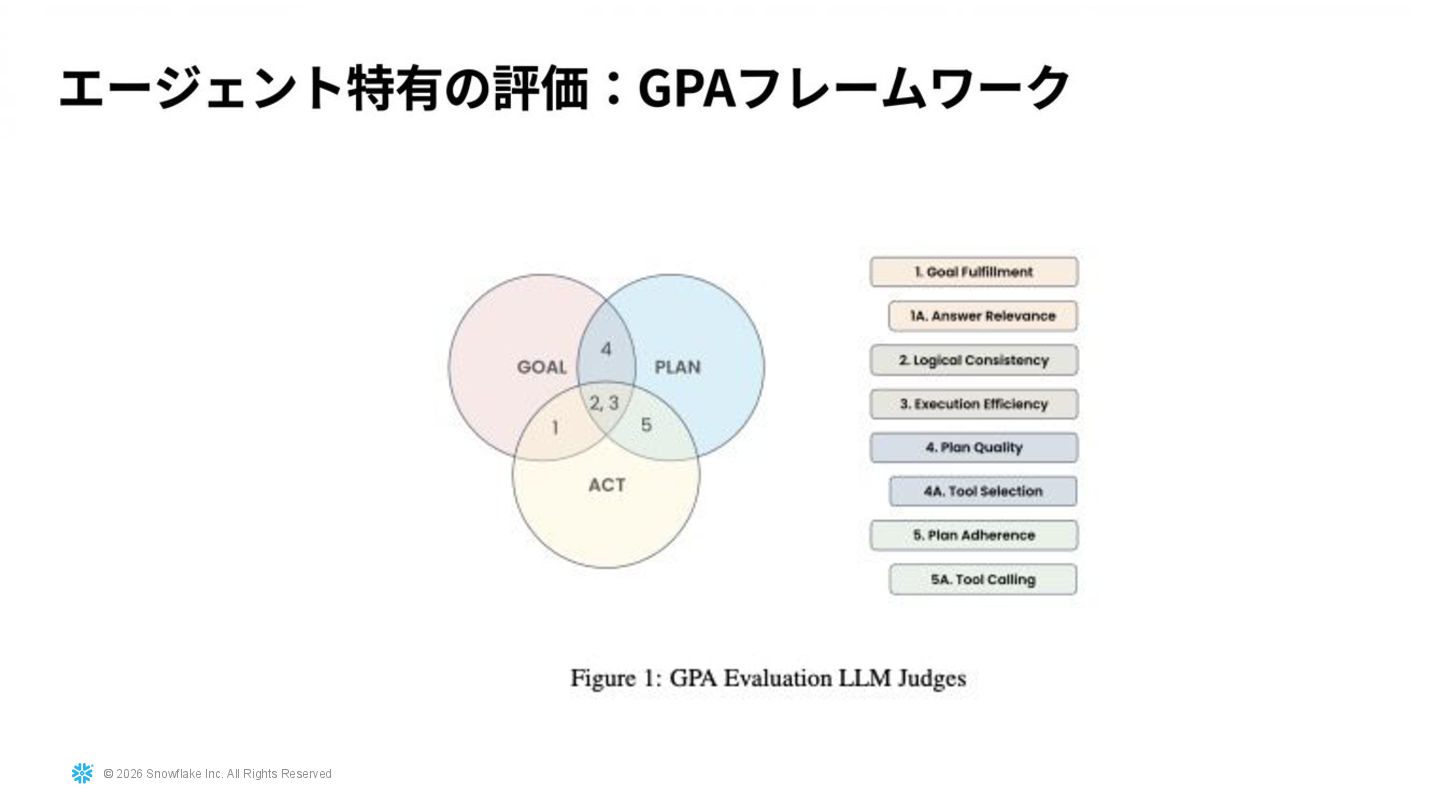 エージェント特有の評価：GPAフレームワーク

GOAL
4
PLAN
2, 3
1
5
ACT

1. Goal Fulfillment
1A. Answer Relevance
2. Logical Consistency
3. Execution Efficiency
4. Plan Quality
4A. Tool Selection
5. Plan Adherence
5A. Tool Calling

Figure 1: GPA Evaluation LLM Judges

© 2026 Snowflake Inc. All Rights Reserved